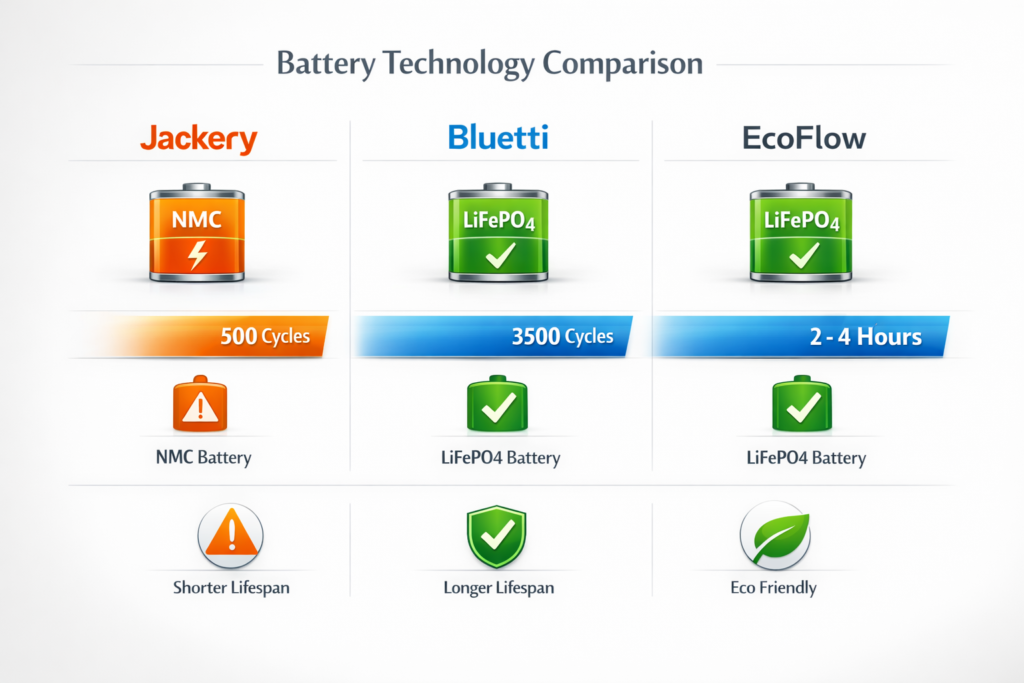 Battery Technology Comparison

Jackery

NMC

500 Cycles

NMC Battery

Shorter Lifespan

Bluetti

LiFePO4

3500 Cycles

LiFePO4 Battery

Longer Lifespan

EcoFlow

LiFePO4

2 - 4 Hours

LiFePO4 Battery

Eco Friendly